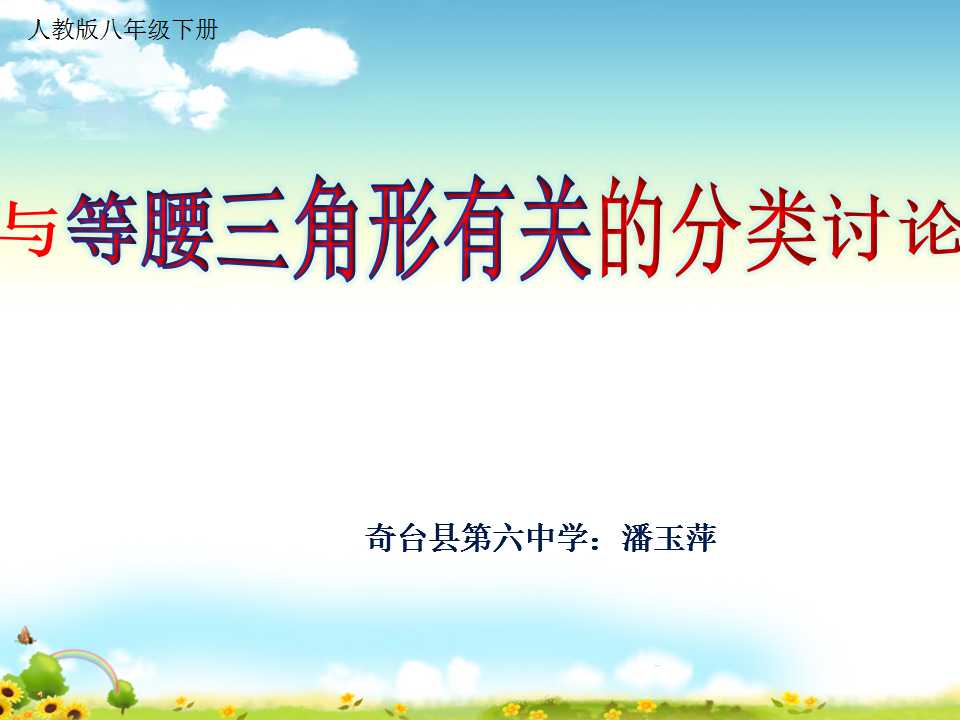 人教版八年级下册

与等腰三角形有关的分类讨论

奇台县第六中学：潘玉萍